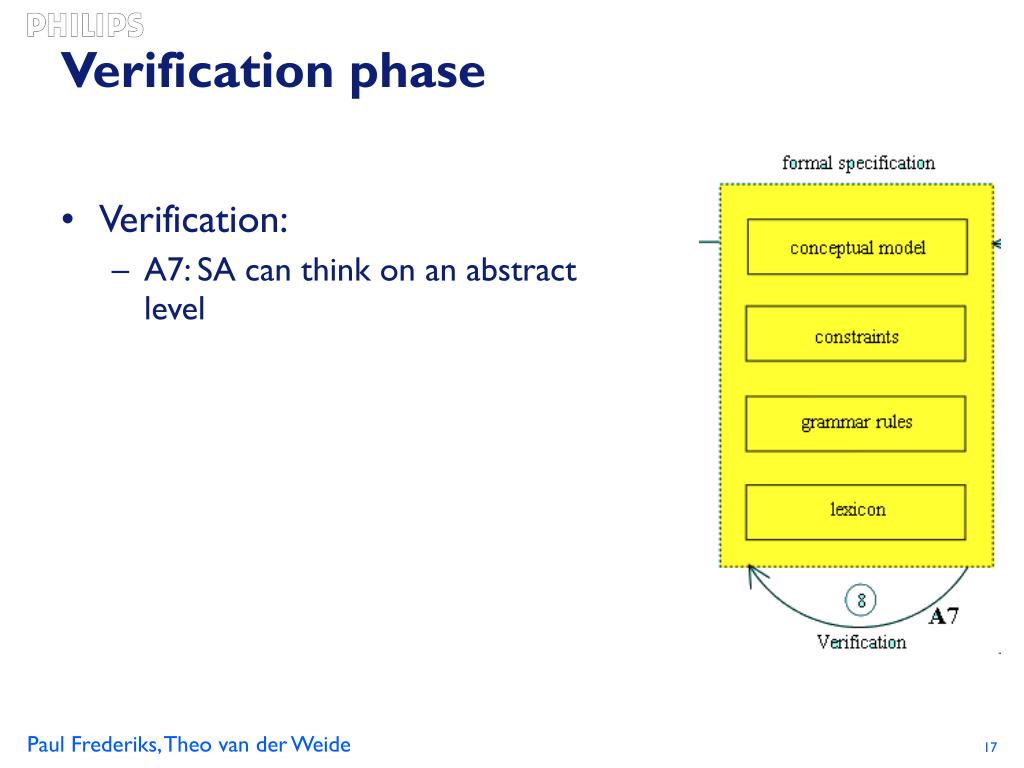 PHILIPS

Verification phase

• Verification:
  – A7: SA can think on an abstract level

formal specification

conceptual model

constraints

grammar rules

lexicon

8

A7

Verification

Paul Frederiks, Theo van der Weide

17